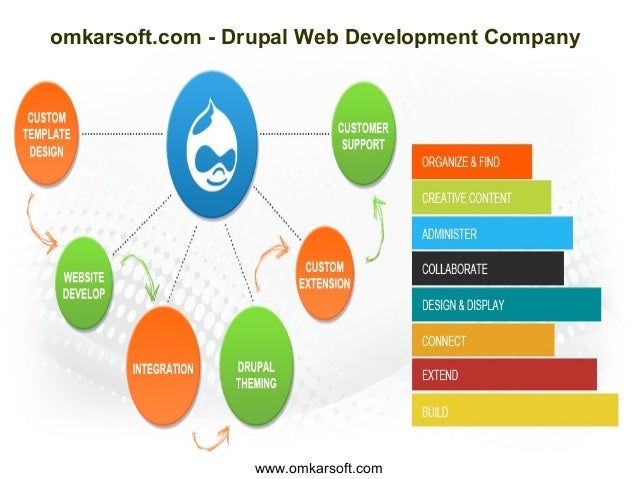 omkarsoft.com - Drupal Web Development Company

CUSTOM TEMPLATE DESIGN

CUSTOMER SUPPORT

WEBSITE DEVELOP

CUSTOM EXTENSION

INTEGRATION

DRUPAL THEMING

ORGANIZE & FIND

CREATIVE CONTENT

ADMINISTER

COLLABORATE

DESIGN & DISPLAY

CONNECT

EXTEND

BUILD

www.omkarsoft.com